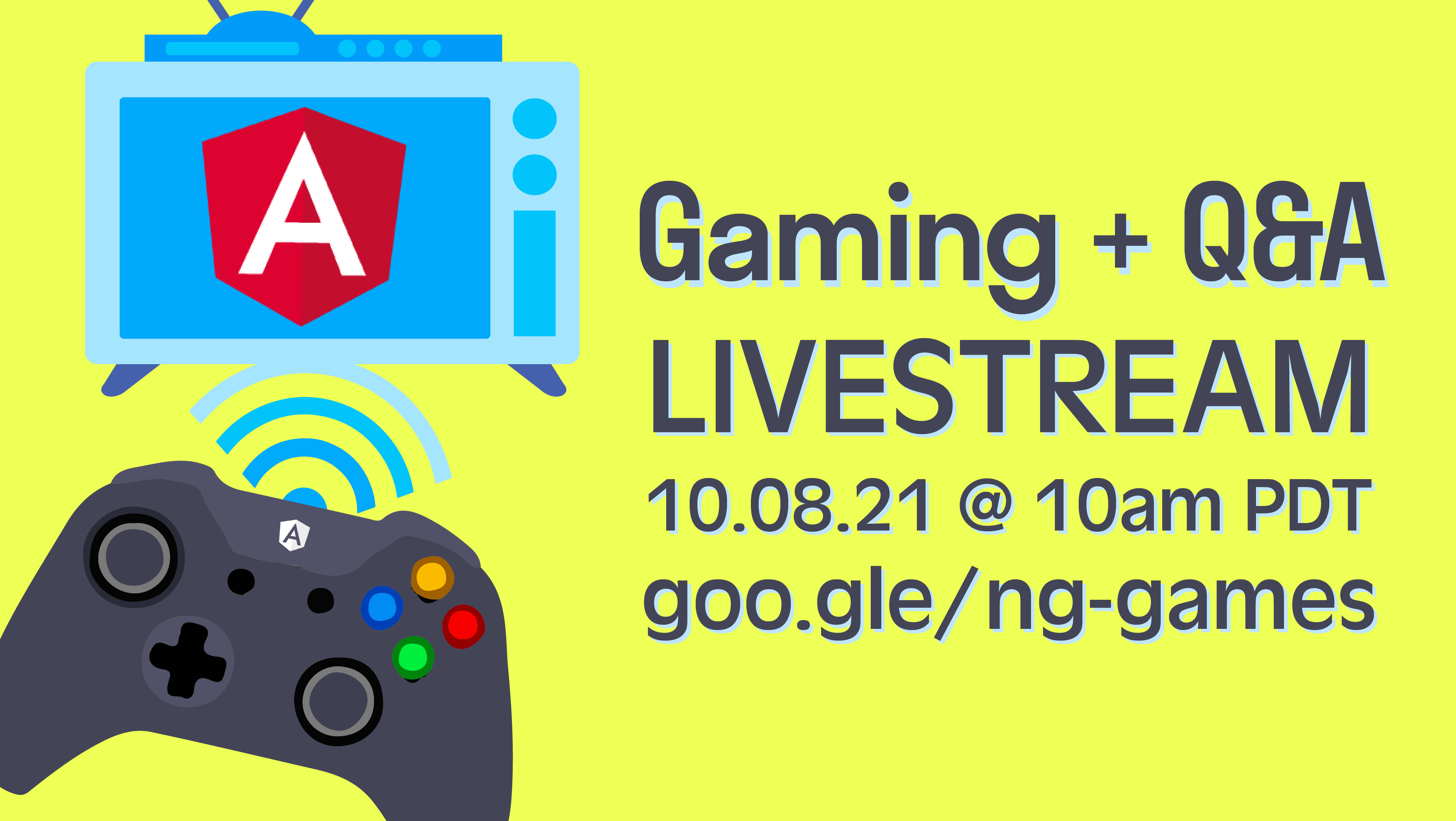 A

A

Gaming + Q&A
LIVESTREAM
10.08.21 @ 10am PDT
goo.gle/ng-games